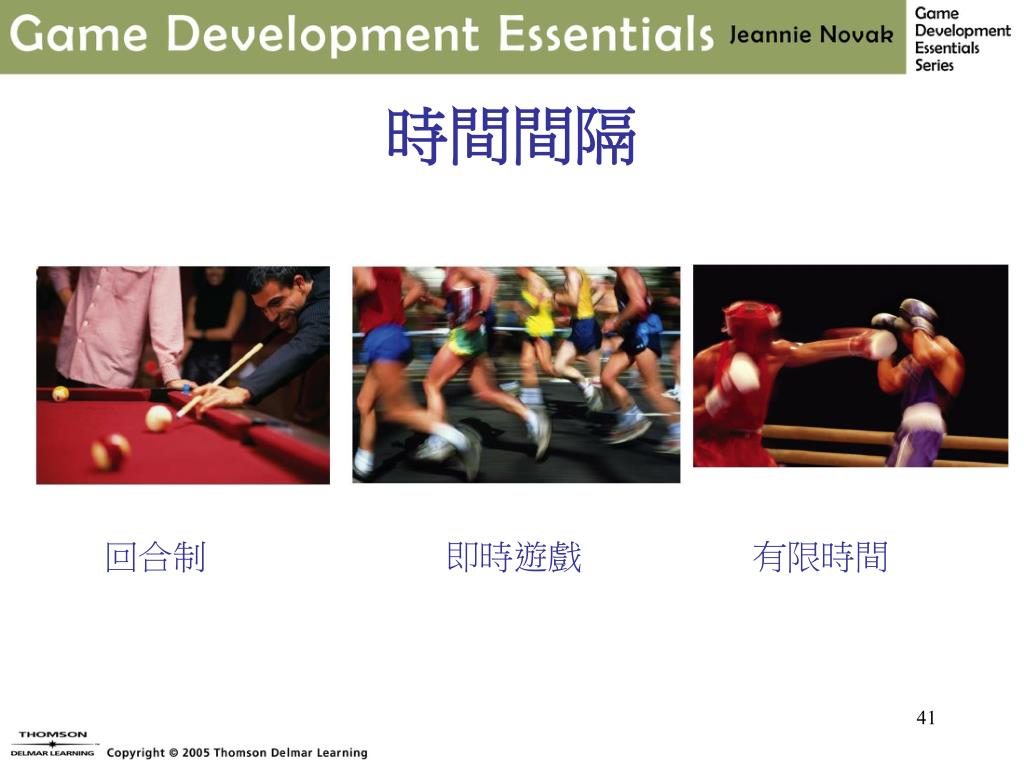 Game Development Essentials Jeannie Novak

Game Development Essentials Series

時間間隔

回合制

即時遊戲

有限時間

41

THOMSON

DELMAR LEARNING

Copyright © 2005 Thomson Delmar Learning